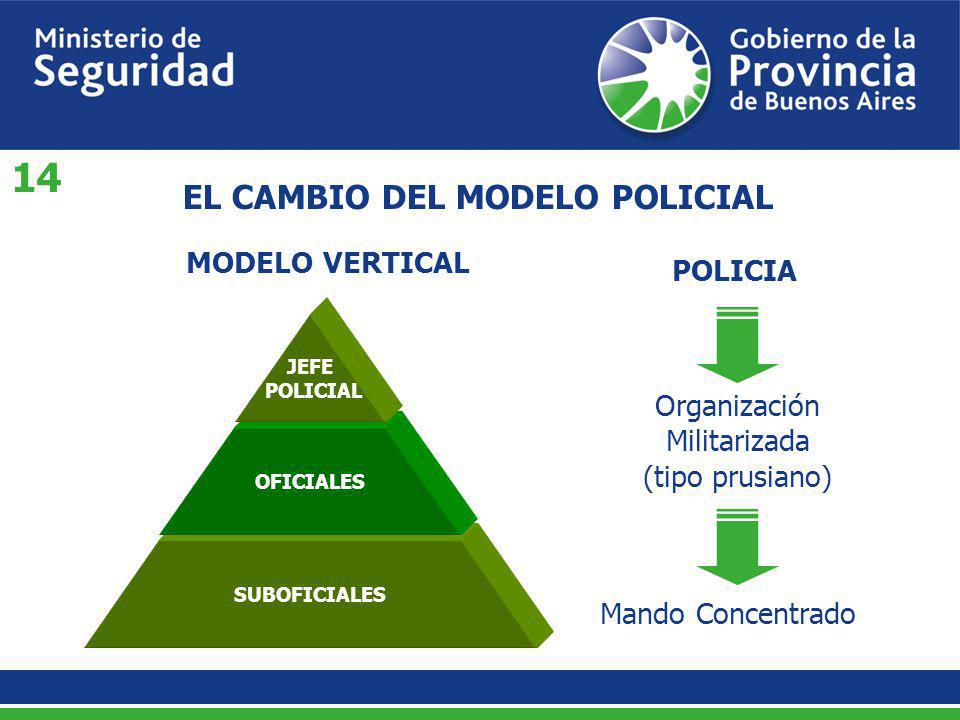 Ministerio de Seguridad

Gobierno de la Provincia de Buenos Aires

14

EL CAMBIO DEL MODELO POLICIAL

MODELO VERTICAL

JEFE POLICIAL

OFICIALES

SUBOFICIALES

POLICIA

Organización Militarizada (tipo prusiano)

Mando Concentrado